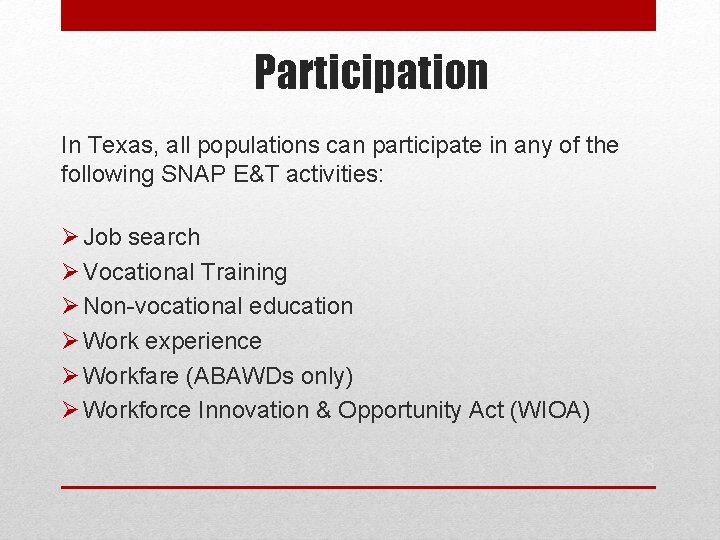 Participation

In Texas, all populations can participate in any of the following SNAP E&T activities:

➢ Job search
➢ Vocational Training
➢ Non-vocational education
➢ Work experience
➢ Workfare (ABAWDs only)
➢ Workforce Innovation & Opportunity Act (WIOA)

8